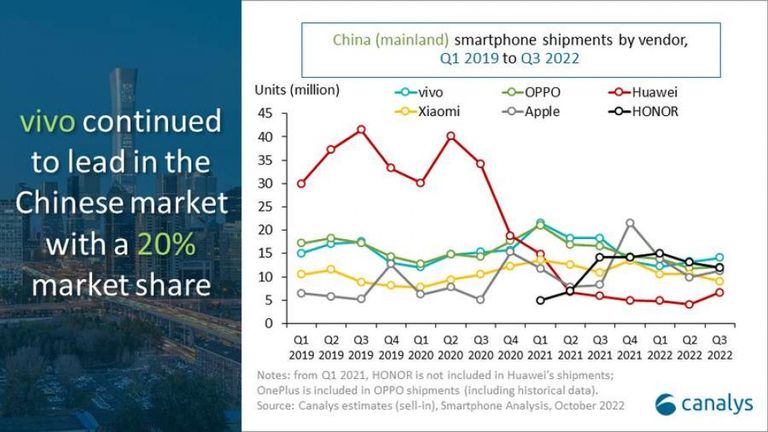 vivo continued to lead in the Chinese market with a 20% market share

China (mainland) smartphone shipments by vendor, Q1 2019 to Q3 2022

Units (million)

vivo
OPPO
Huawei
Xiaomi
Apple
HONOR

45
40
35
30
25
20
15
10
5
0

Q1 2019
Q2 2019
Q3 2019
Q4 2019
Q1 2020
Q2 2020
Q3 2020
Q4 2020
Q1 2021
Q2 2021
Q3 2021
Q4 2021
Q1 2022
Q2 2022
Q3 2022

Notes: from Q1 2021, HONOR is not included in Huawei's shipments; OnePlus is included in OPPO shipments (including historical data).
Source: Canalys estimates (sell-in), Smartphone Analysis, October 2022

canalys